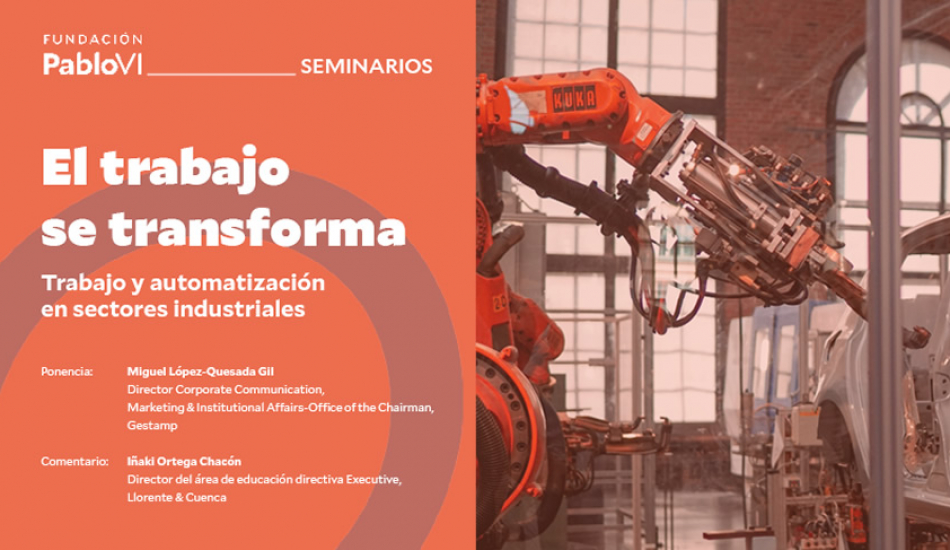 FUNDACIÓN
PabloVI SEMINARIOS

El trabajo se transforma

Trabajo y automatización en sectores industriales

Ponencia: Miguel López-Quesada Gil
Director Corporate Communication, Marketing & Institutional Affairs-Office of the Chairman, Gestamp

Comentario: Iñaki Ortega Chacón
Director del área de educación directiva Executive, Llorente & Cuenca

KUKA